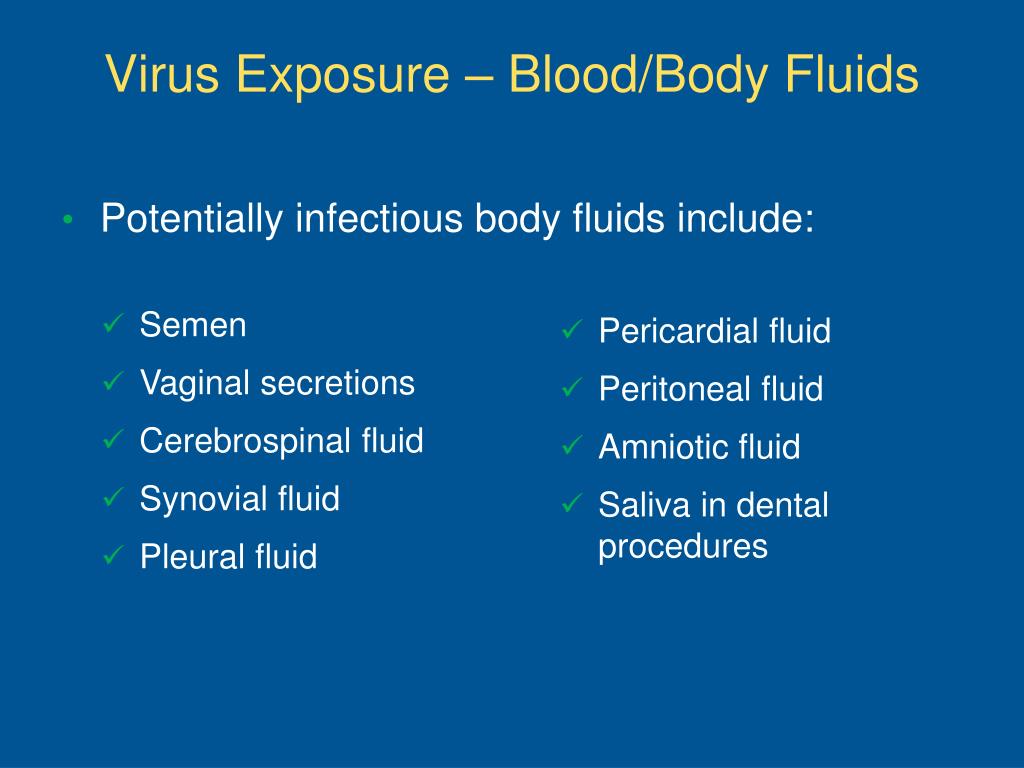 Virus Exposure – Blood/Body Fluids

• Potentially infectious body fluids include:

✓ Semen
✓ Vaginal secretions
✓ Cerebrospinal fluid
✓ Synovial fluid
✓ Pleural fluid

✓ Pericardial fluid
✓ Peritoneal fluid
✓ Amniotic fluid
✓ Saliva in dental procedures